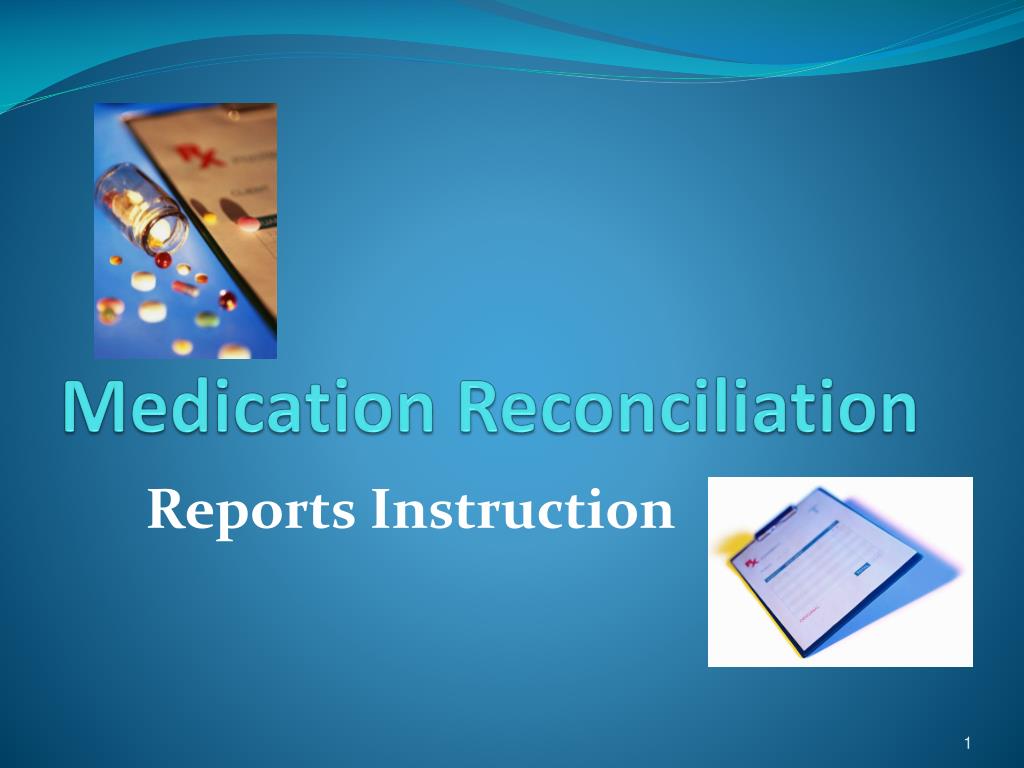 Medication Reconciliation

Reports Instruction

1